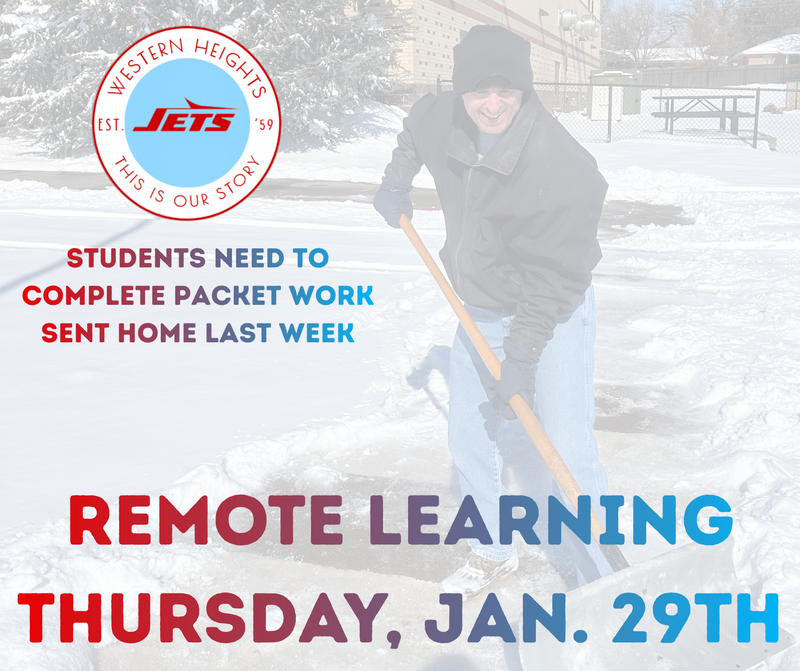 WESTERN HEIGHTS
EST. JETS '59
THIS IS OUR STORY

STUDENTS NEED TO COMPLETE PACKET WORK SENT HOME LAST WEEK

REMOTE LEARNING
THURSDAY, JAN. 29TH